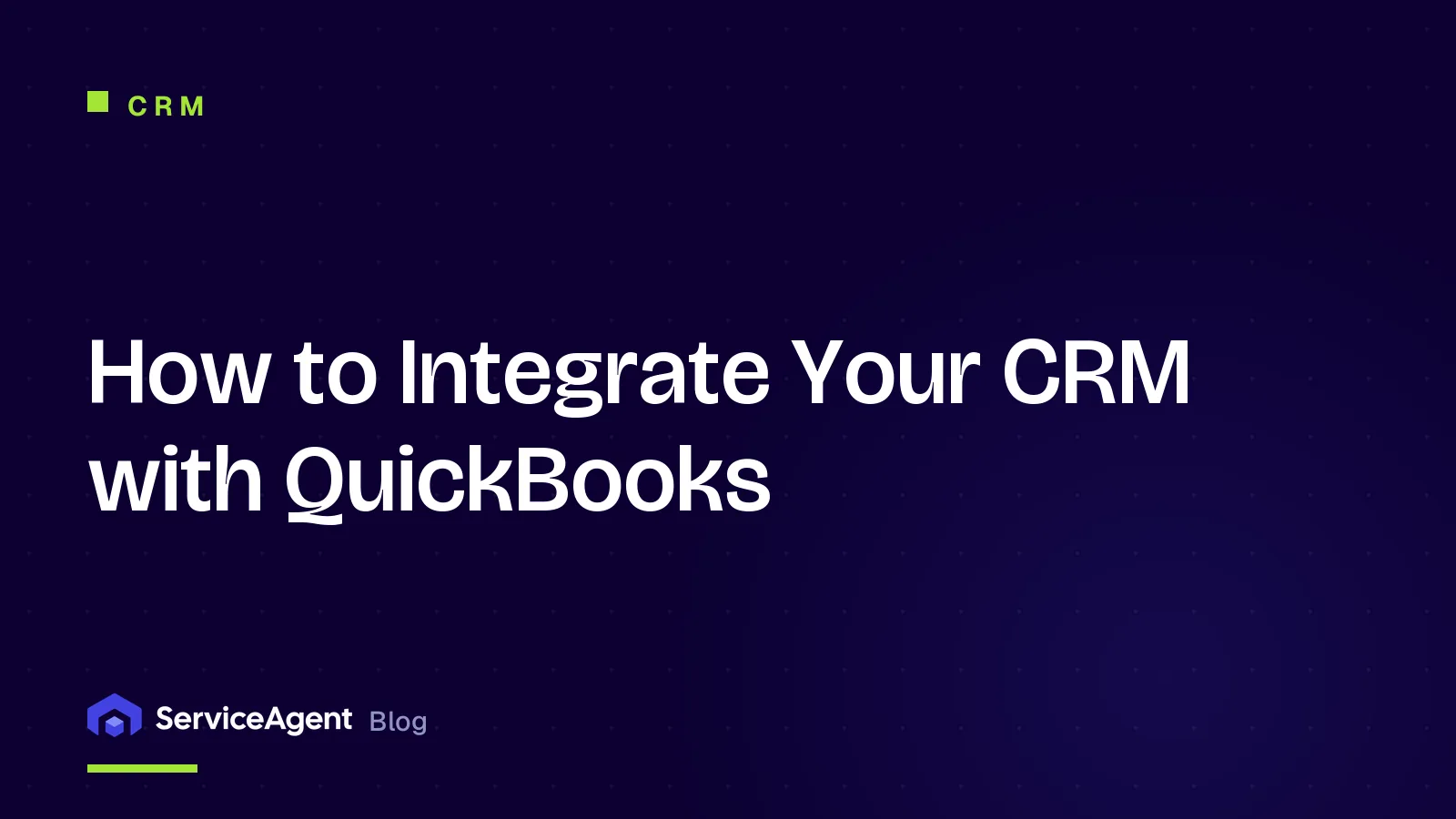 CRM

How to Integrate Your CRM with QuickBooks

ServiceAgent Blog